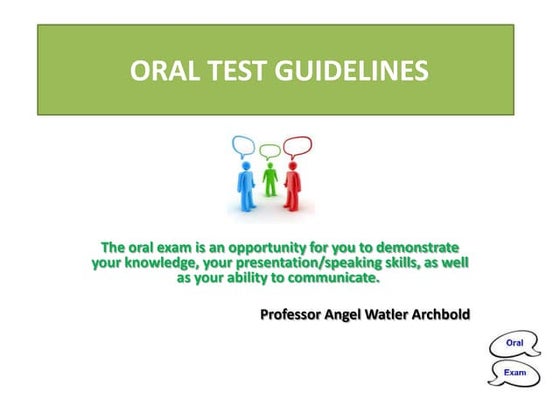 ORAL TEST GUIDELINES

The oral exam is an opportunity for you to demonstrate your knowledge, your presentation/speaking skills, as well as your ability to communicate.

Professor Angel Watler Archbold

Oral

Exam